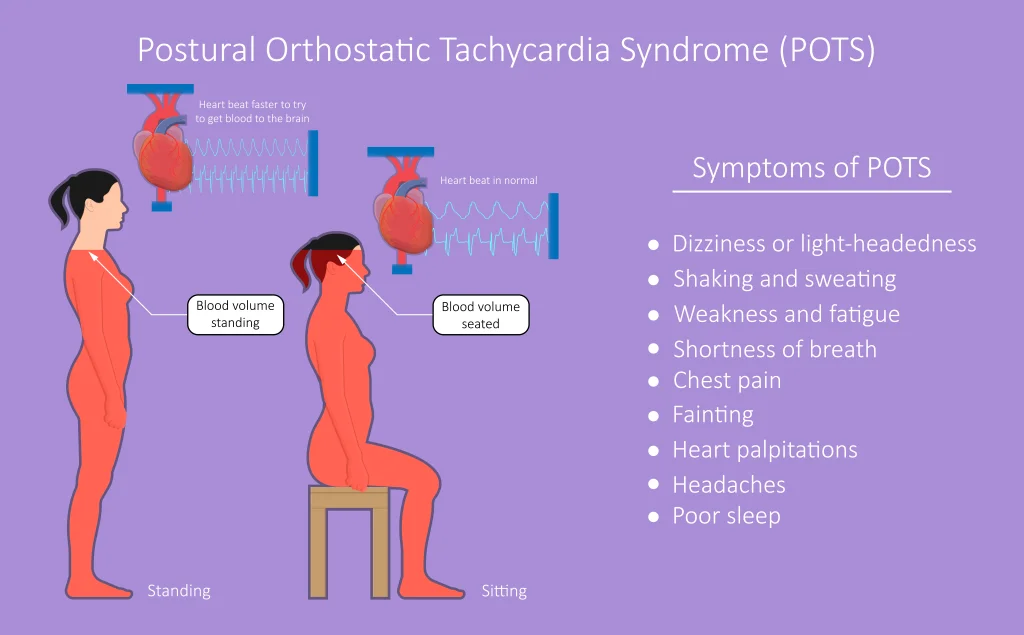 Postural Orthostatic Tachycardia Syndrome (POTS)

Heart beat faster to try to get blood to the brain

Heart beat in normal

Blood volume standing

Blood volume seated

Standing

Sitting

Symptoms of POTS

- Dizziness or light-headedness
- Shaking and sweating
- Weakness and fatigue
- Shortness of breath
- Chest pain
- Fainting
- Heart palpitations
- Headaches
- Poor sleep